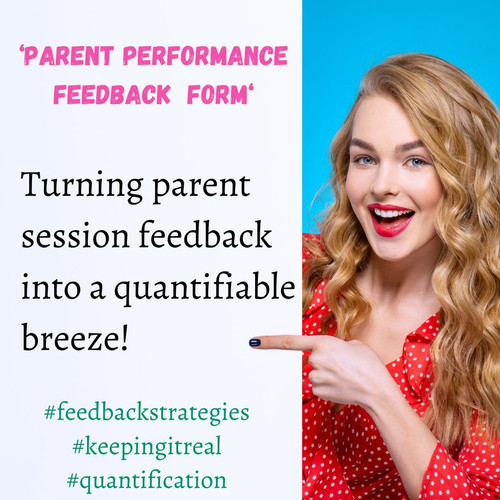 'PARENT PERFORMANCE FEEDBACK FORM'

Turning parent session feedback into a quantifiable breeze!

#feedbackstrategies
#keepingitreal
#quantification